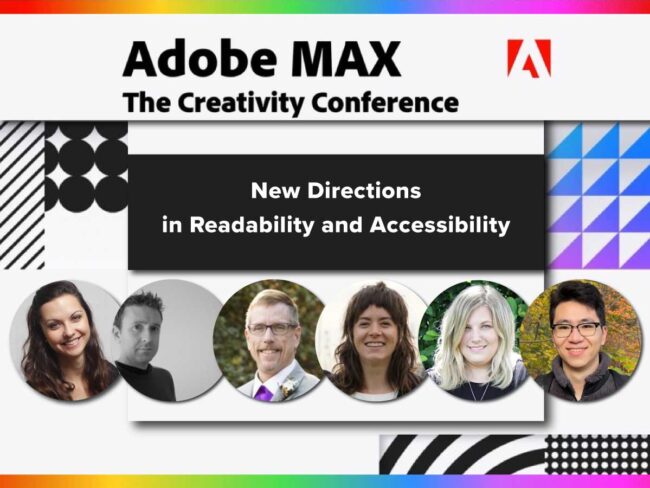 Adobe MAX
The Creativity Conference

New Directions
in Readability and Accessibility